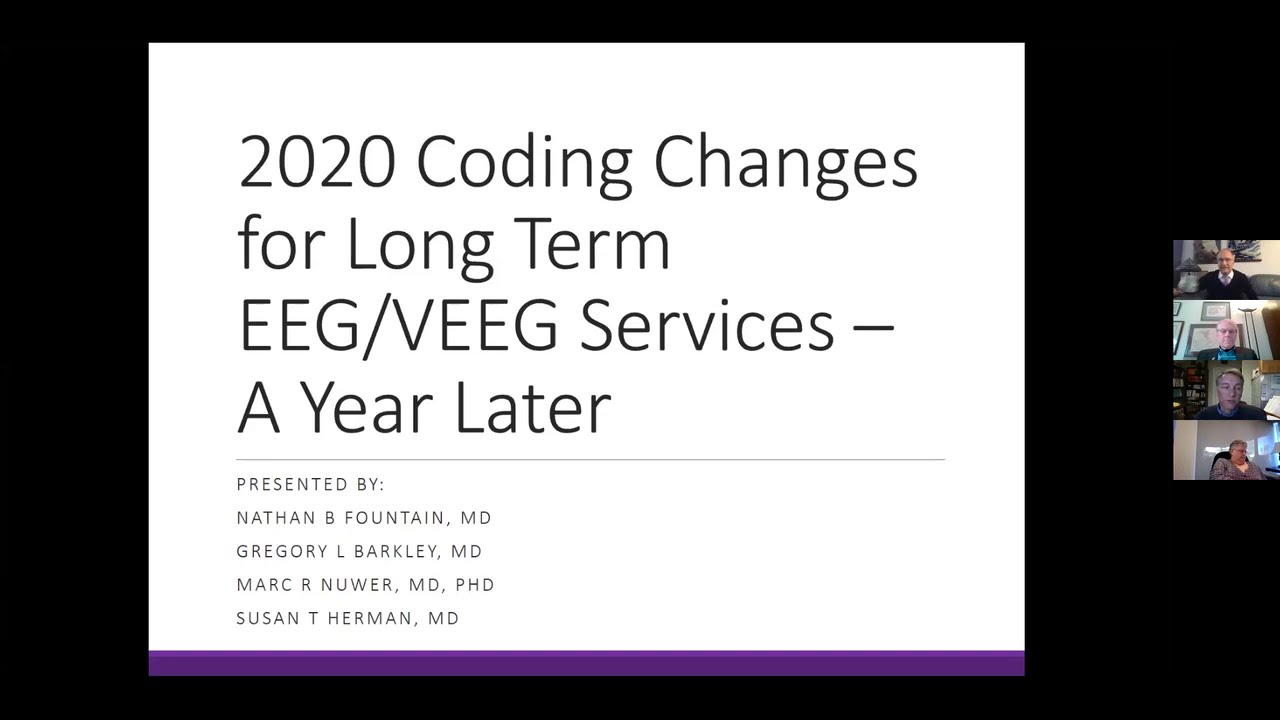 2020 Coding Changes for Long Term EEG/VEEG Services – A Year Later

PRESENTED BY:
NATHAN B FOUNTAIN, MD
GREGORY L BARKLEY, MD
MARC R NUWER, MD, PHD
SUSAN T HERMAN, MD